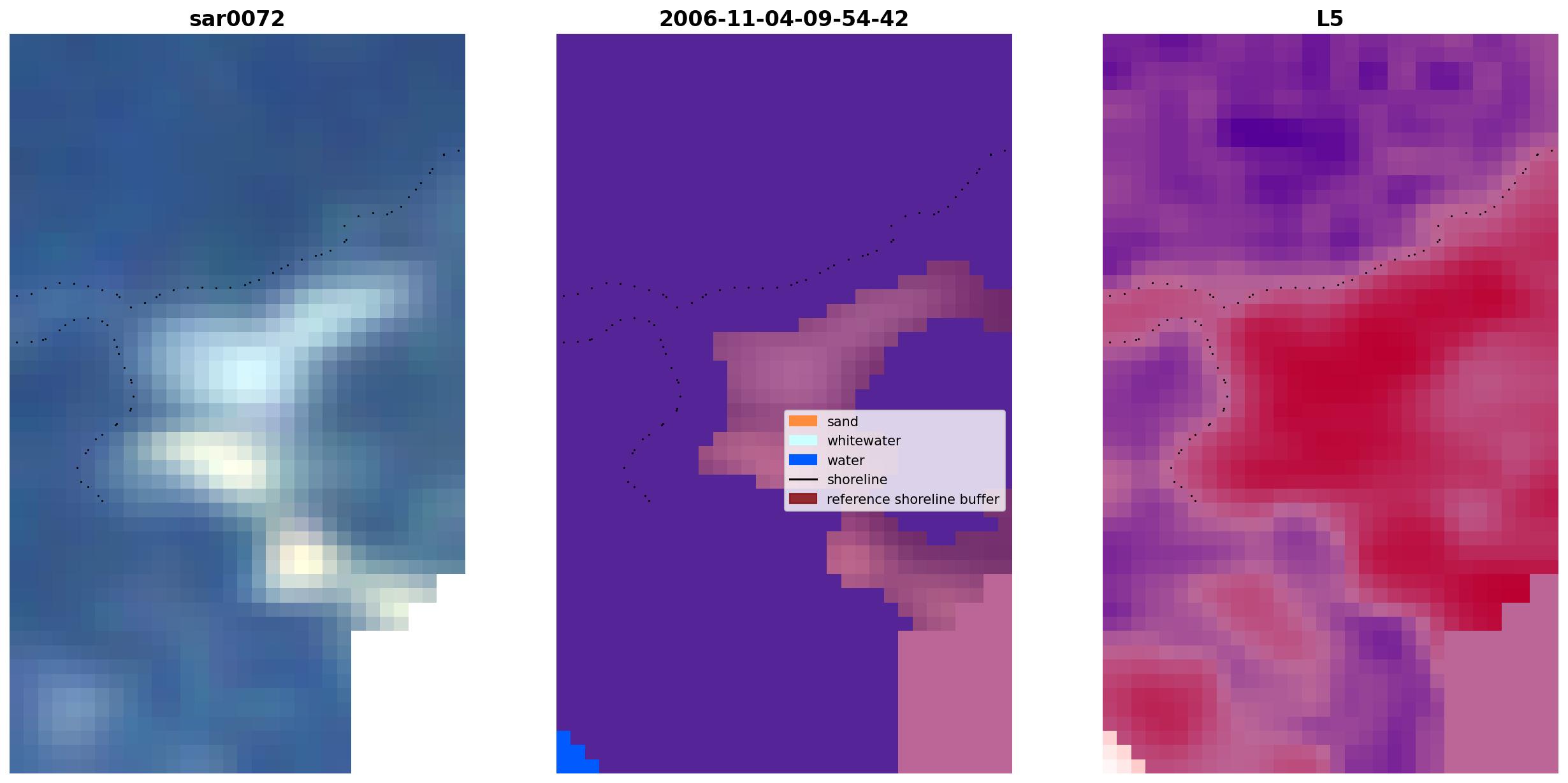 sar0072

2006-11-04-09-54-42

sand
whitewater
water
shoreline
reference shoreline buffer

L5